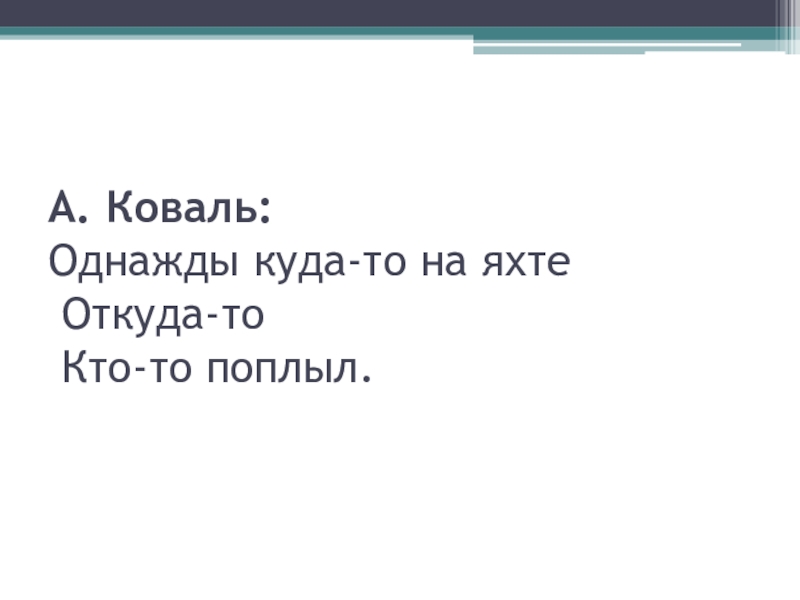 А. Коваль:
Однажды куда-то на яхте
Откуда-то
Кто-то поплыл.